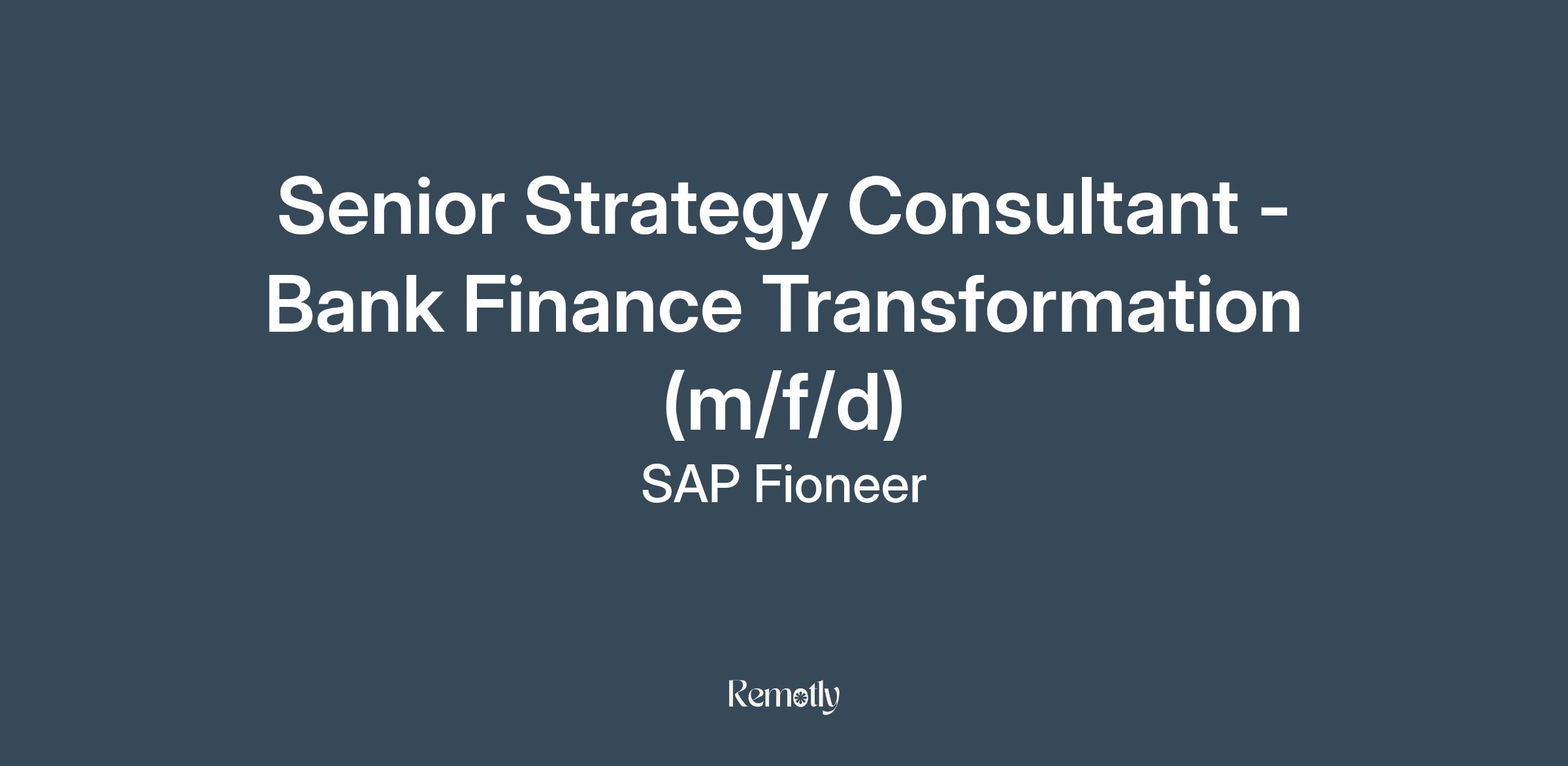 Senior Strategy Consultant - Bank Finance Transformation (m/f/d)

SAP Fioneer

Remotly